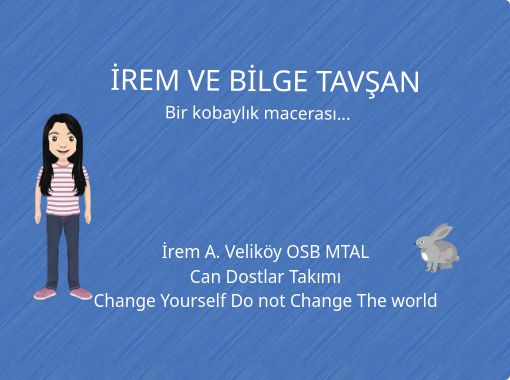 İREM VE BİLGE TAVŞAN

Bir kobaylık macerası...

İrem A. Veliköy OSB MTAL
Can Dostlar Takımı
Change Yourself Do not Change The world